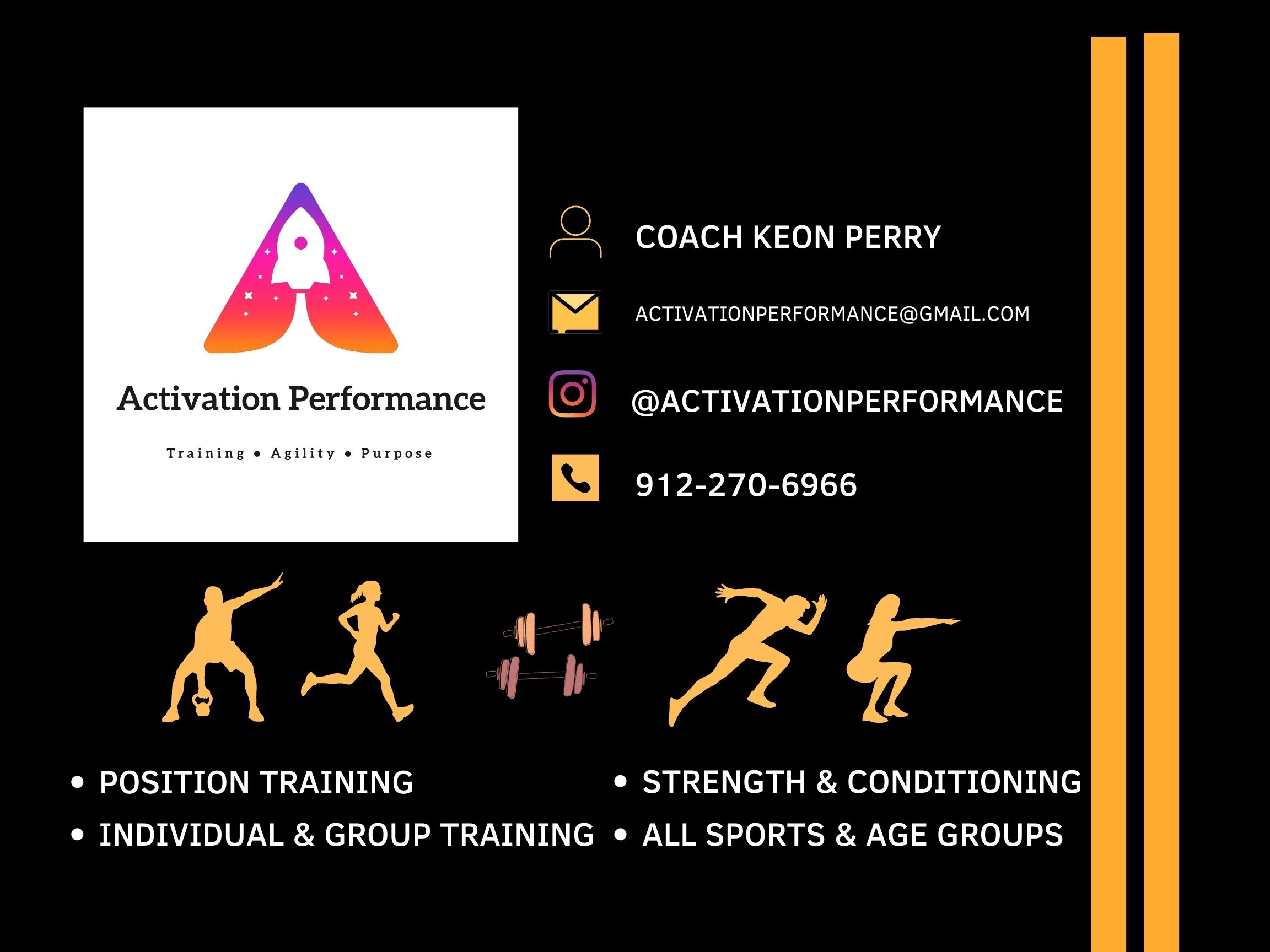 Activation Performance

Training • Agility • Purpose

COACH KEON PERRY

ACTIVATIONPERFORMANCE@GMAIL.COM

@ACTIVATIONPERFORMANCE

912-270-6966

• POSITION TRAINING
• INDIVIDUAL & GROUP TRAINING

• STRENGTH & CONDITIONING
• ALL SPORTS & AGE GROUPS